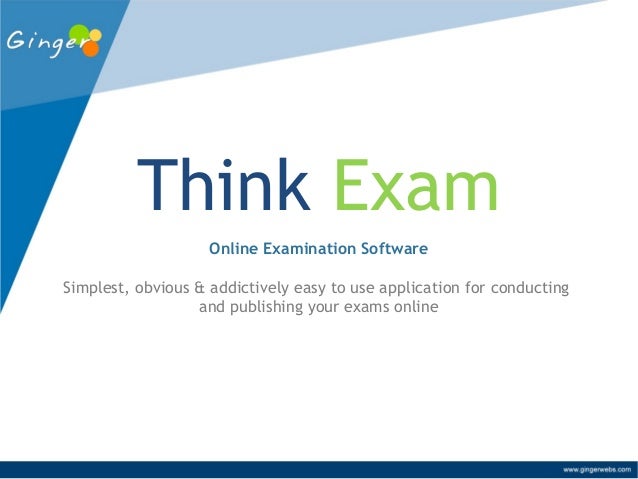 Ginger

Think Exam

Online Examination Software

Simplest, obvious & addictively easy to use application for conducting and publishing your exams online

www.gingerwebs.com